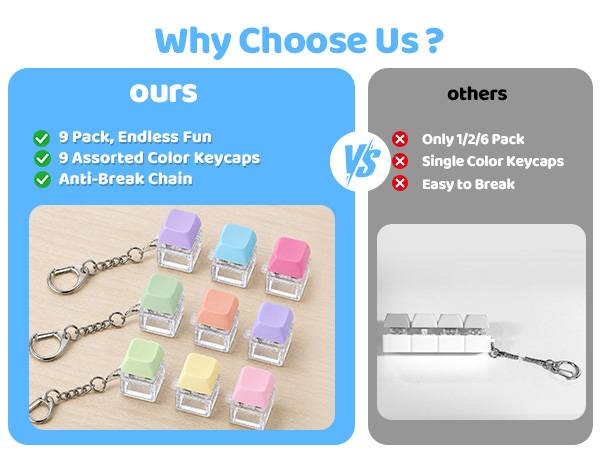 Why Choose Us ?

ours

9 Pack, Endless Fun
9 Assorted Color Keycaps
Anti-Break Chain

VS

others

Only 1/2/6 Pack
Single Color Keycaps
Easy to Break